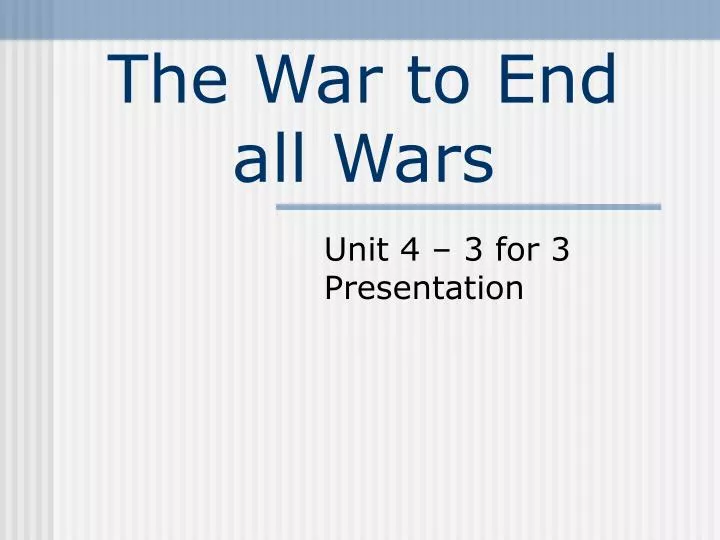 The War to End all Wars

Unit 4 – 3 for 3 Presentation